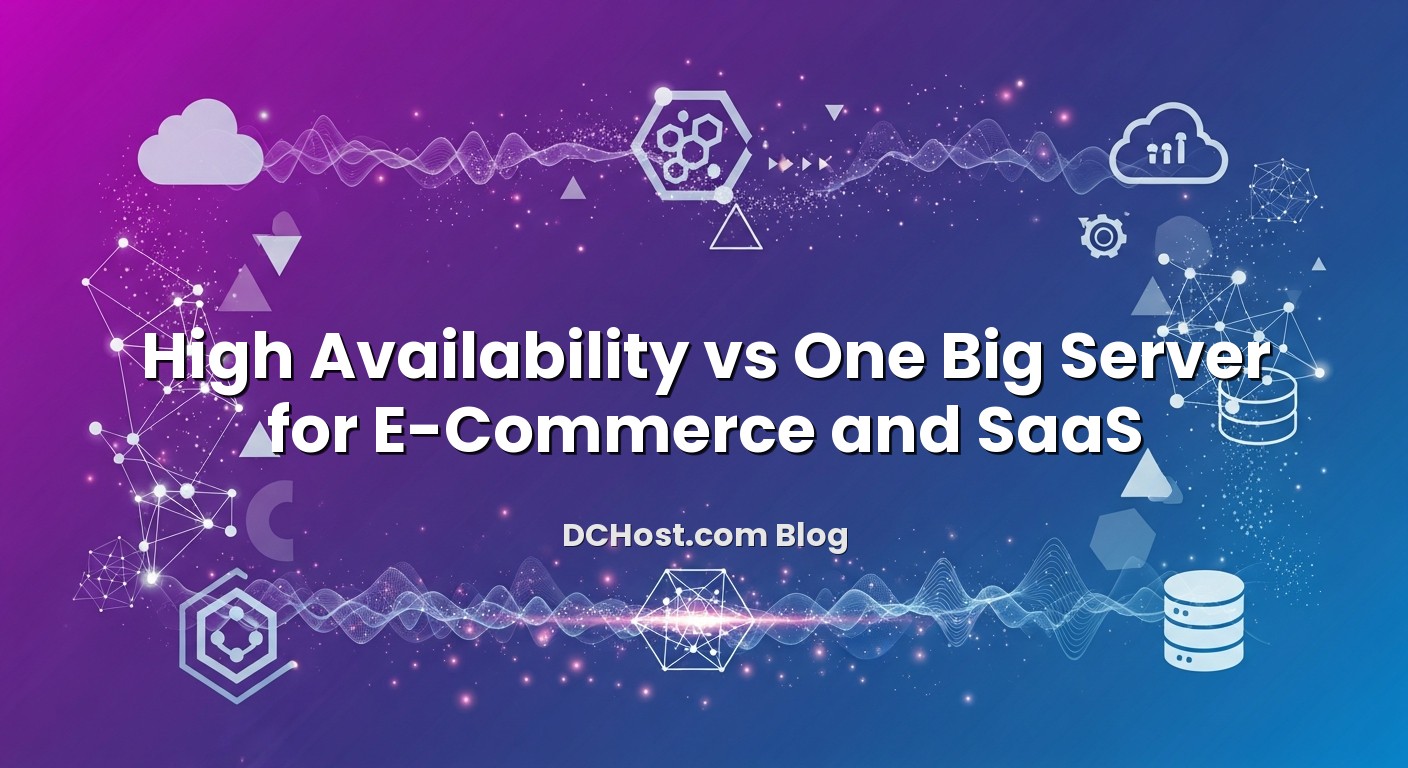 High Availability vs One Big Server for E-Commerce and SaaS

DCHost.com Blog